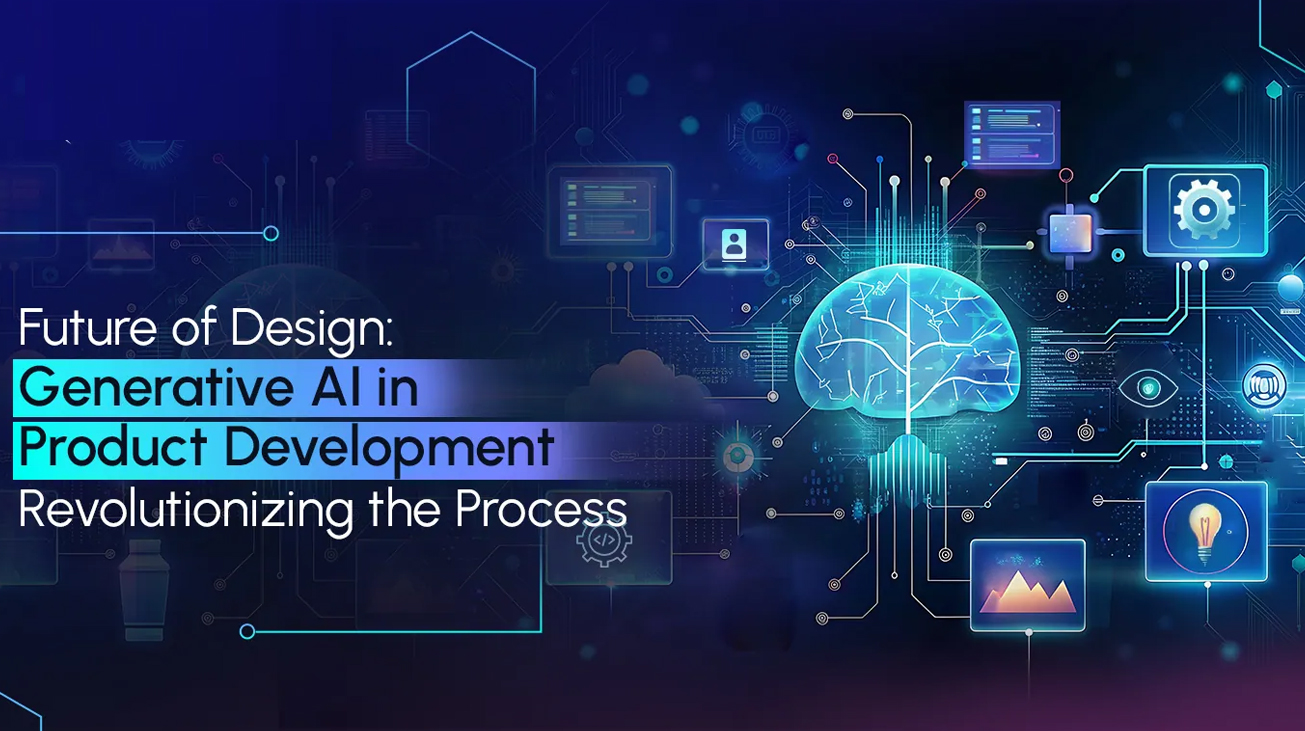 Future of Design:
Generative AI in
Product Development
Revolutionizing the Process